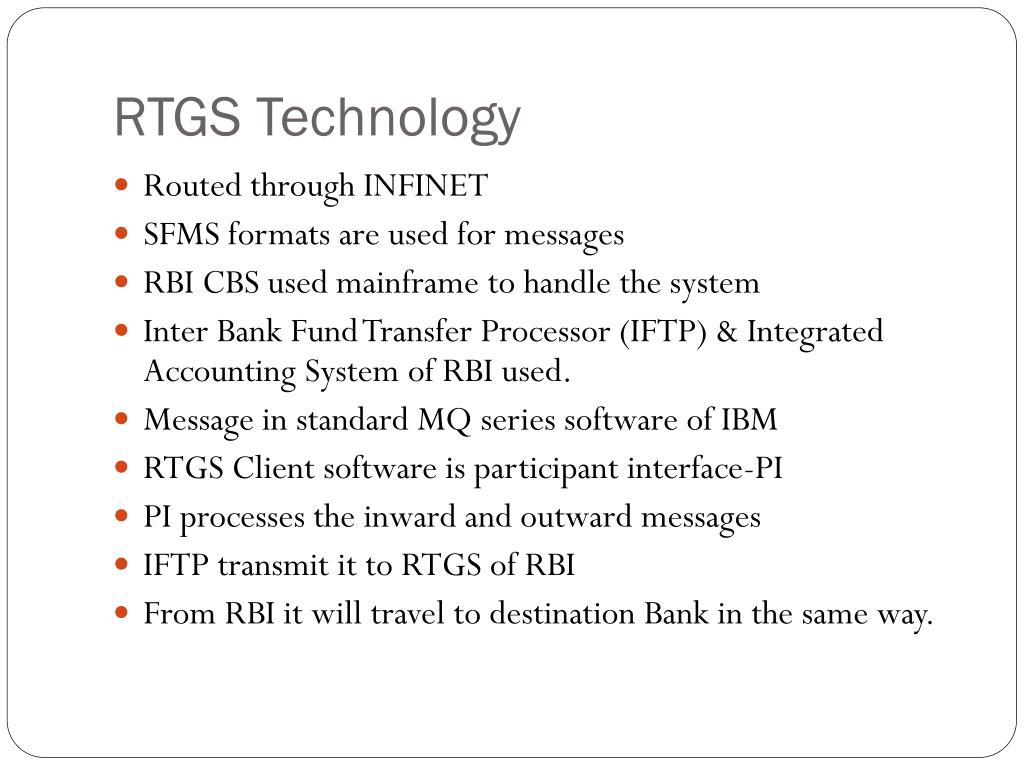 RTGS Technology

- Routed through INFINET
- SFMS formats are used for messages
- RBI CBS used mainframe to handle the system
- Inter Bank Fund Transfer Processor (IFTP) & Integrated Accounting System of RBI used.
- Message in standard MQ series software of IBM
- RTGS Client software is participant interface-PI
- PI processes the inward and outward messages
- IFTP transmit it to RTGS of RBI
- From RBI it will travel to destination Bank in the same way.